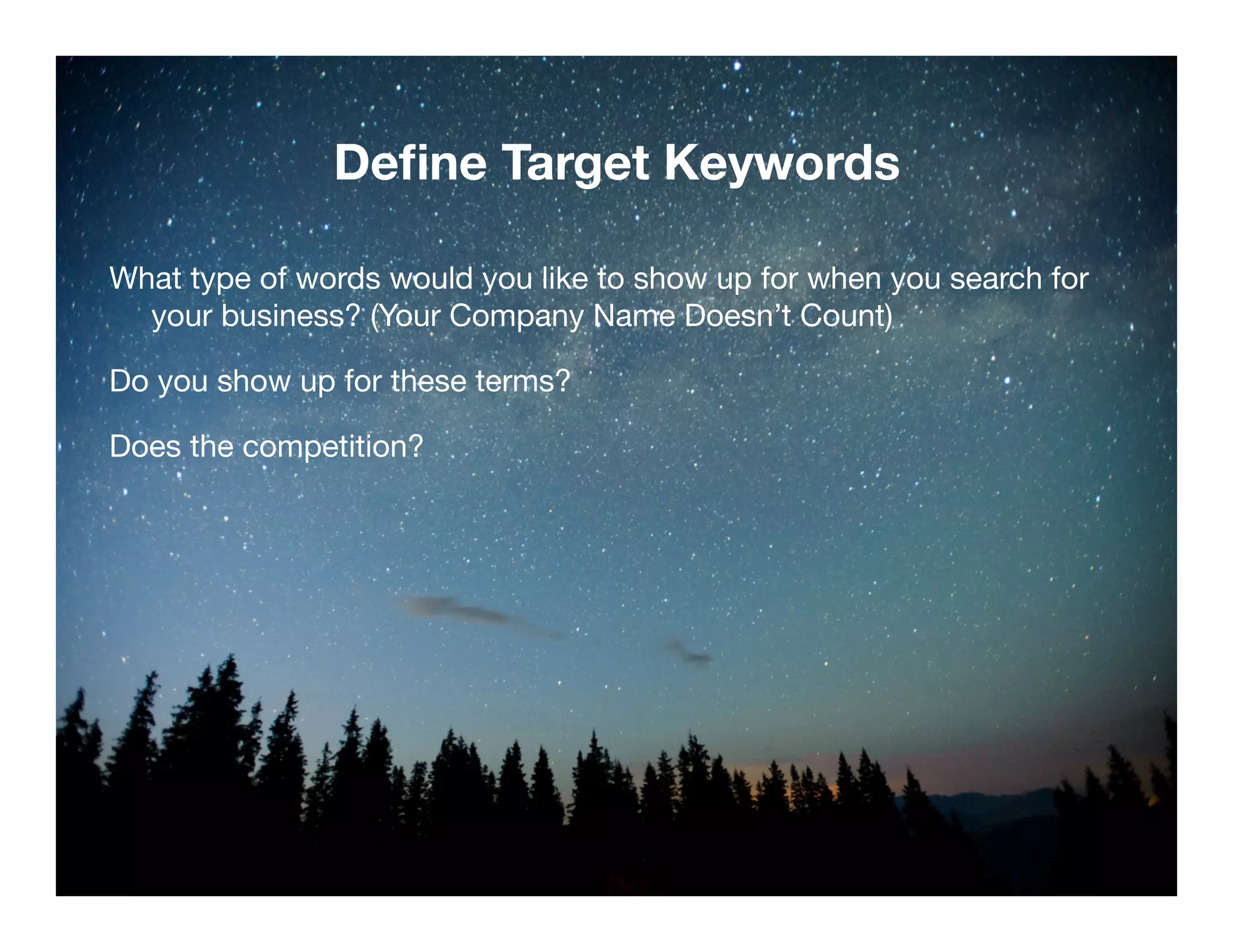 Define Target Keywords

What type of words would you like to show up for when you search for your business? (Your Company Name Doesn’t Count)

Do you show up for these terms?

Does the competition?